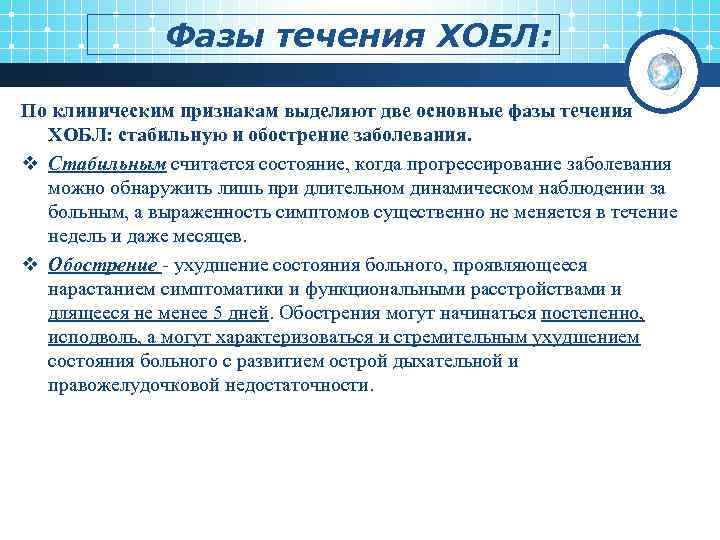 Фазы течения ХОБЛ:

По клиническим признакам выделяют две основные фазы течения ХОБЛ: стабильную и обострение заболевания.

❖ Стабильным считается состояние, когда прогрессирование заболевания можно обнаружить лишь при длительном динамическом наблюдении за больным, а выраженность симптомов существенно не меняется в течение недель и даже месяцев.

❖ Обострение - ухудшение состояния больного, проявляющееся нарастанием симптоматики и функциональными расстройствами и длящееся не менее 5 дней. Обострения могут начинаться постепенно, исподволь, а могут характеризоваться и стремительным ухудшением состояния больного с развитием острой дыхательной и правожелудочковой недостаточности.